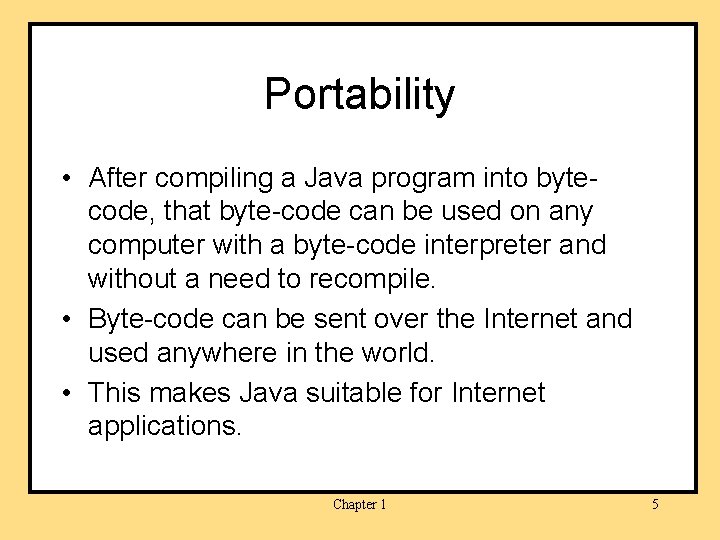 Portability

• After compiling a Java program into byte-code, that byte-code can be used on any computer with a byte-code interpreter and without a need to recompile.
• Byte-code can be sent over the Internet and used anywhere in the world.
• This makes Java suitable for Internet applications.

Chapter 1

5